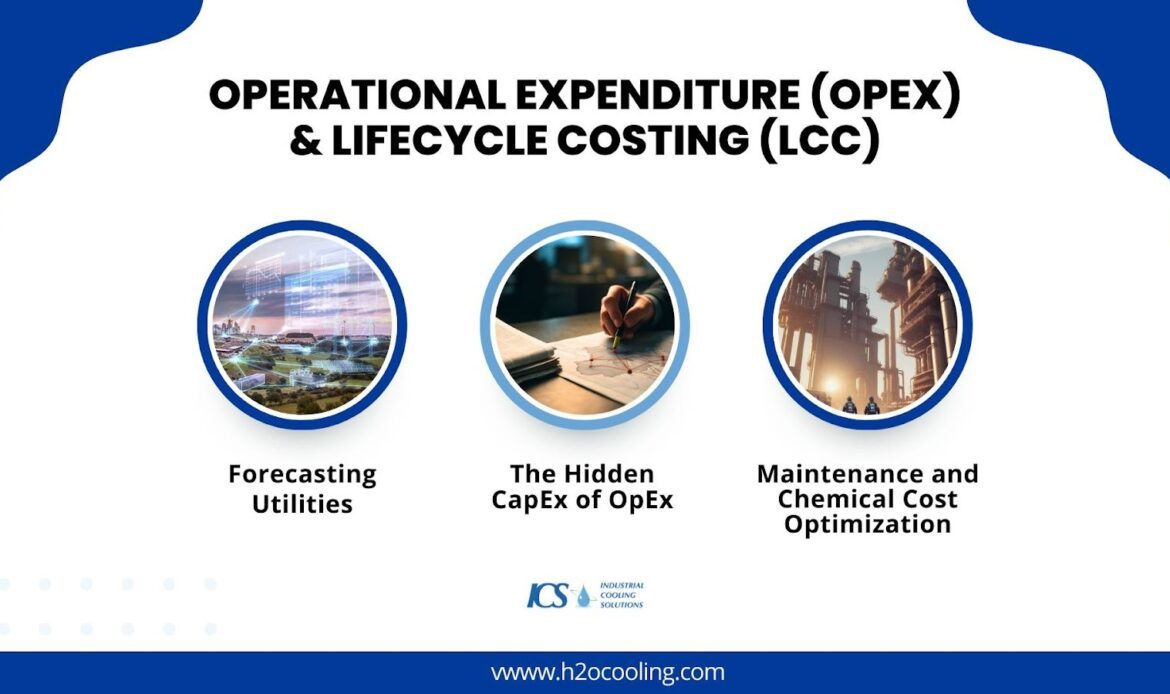 OPERATIONAL EXPENDITURE (OPEX) & LIFECYCLE COSTING (LCC)

Forecasting Utilities

The Hidden CapEx of OpEx

Maintenance and Chemical Cost Optimization

ICS INDUSTRIAL COOLING SOLUTIONS

www.h2ocooling.com